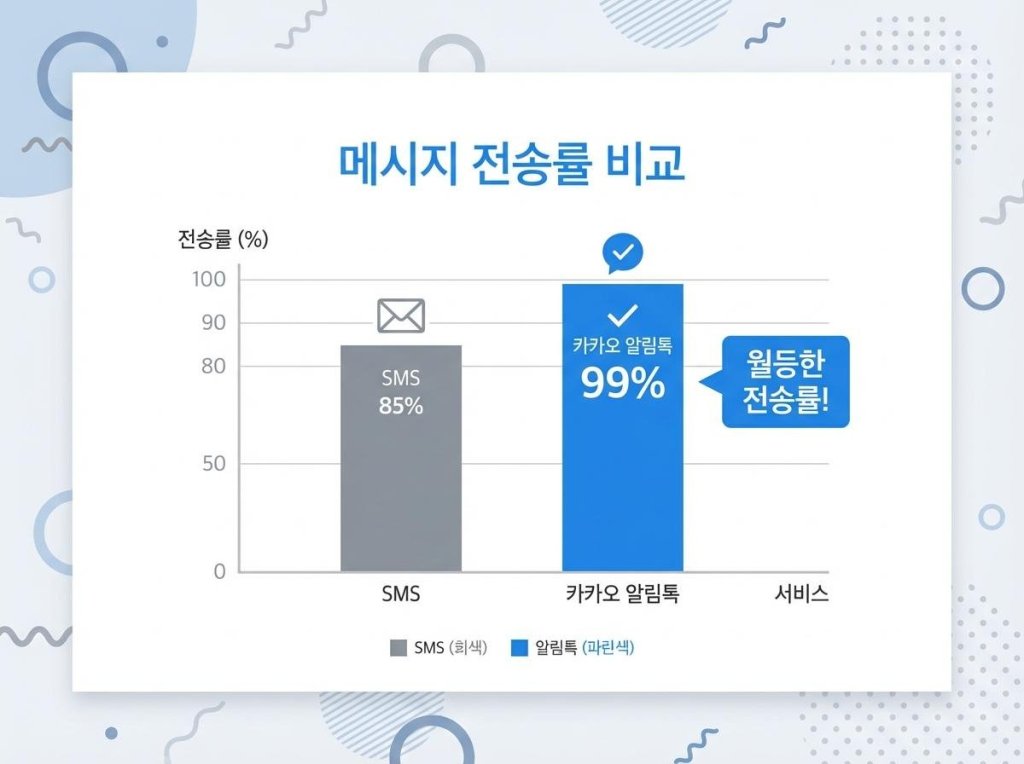 메시지 전송률 비교

전송률 (%)

100
90
80
50
0

SMS
85%

카카오 알림톡
99%

월등한 전송률!

SMS
카카오 알림톡
서비스

SMS (회색)
알림톡 (파란색)